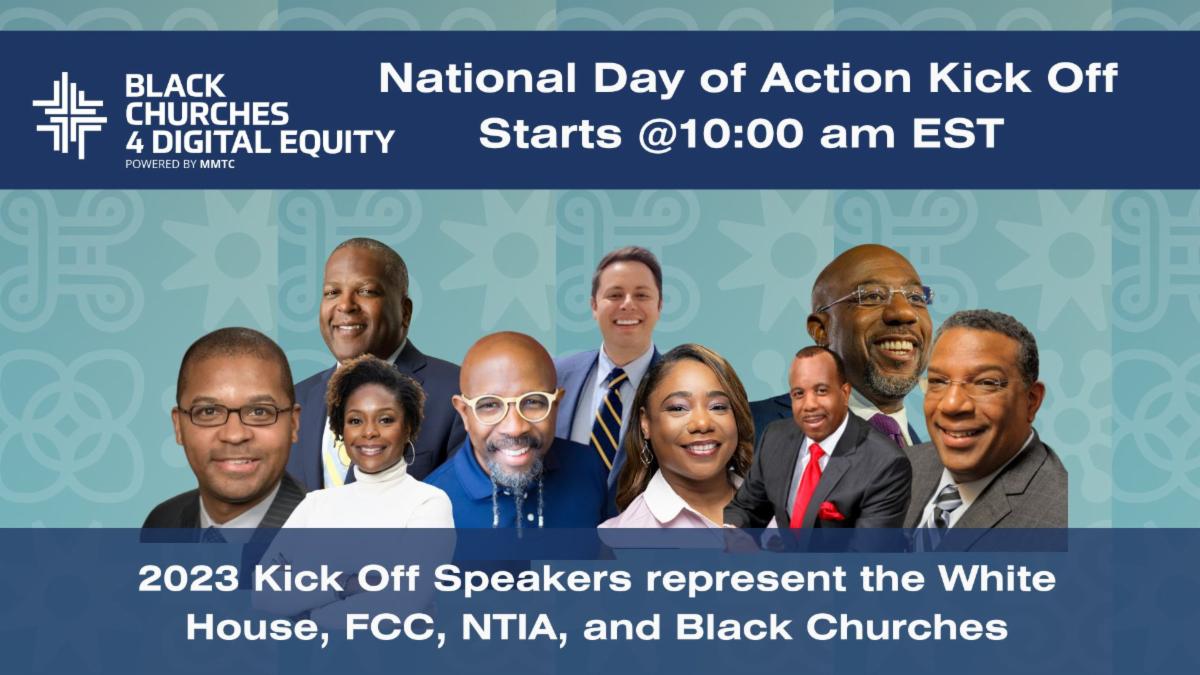 BLACK CHURCHES 4 DIGITAL EQUITY
POWERED BY MMTC

National Day of Action Kick Off Starts @10:00 am EST

2023 Kick Off Speakers represent the White House, FCC, NTIA, and Black Churches